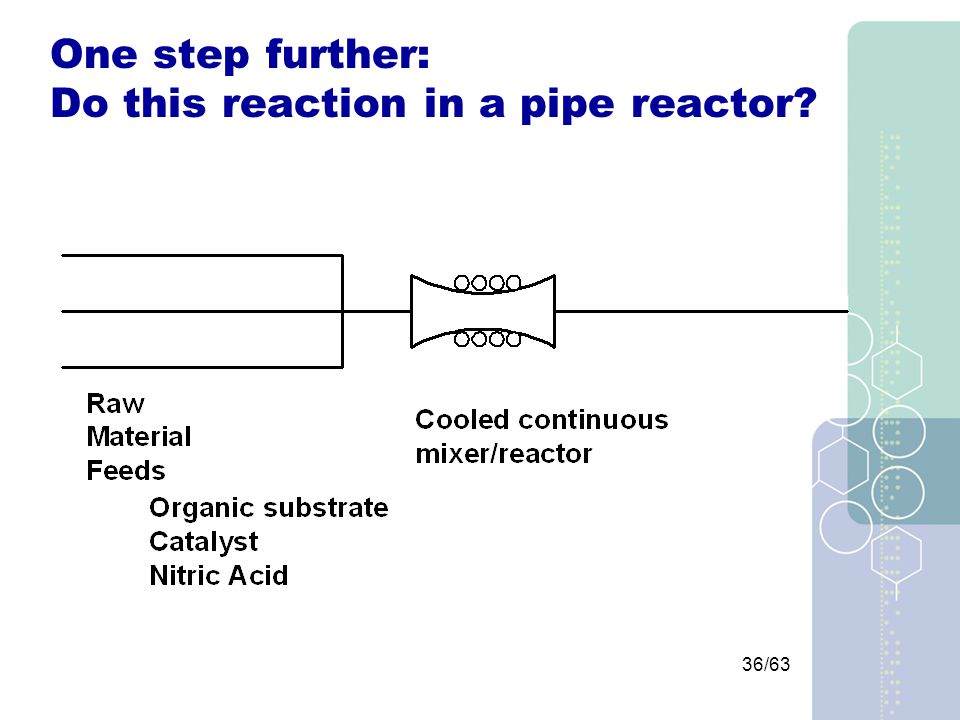 One step further:
Do this reaction in a pipe reactor?

Raw
Material
Feeds

Organic substrate
Catalyst
Nitric Acid

Cooled continuous
mixer/reactor

36/63